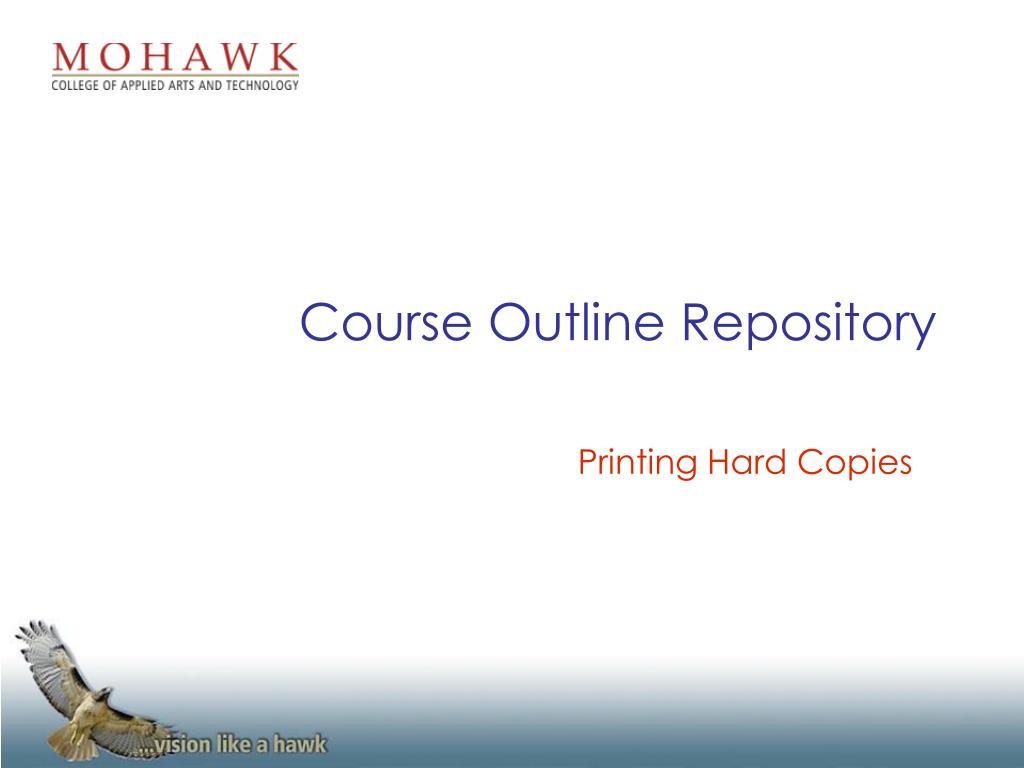 MOHAWK
COLLEGE OF APPLIED ARTS AND TECHNOLOGY

Course Outline Repository

Printing Hard Copies

...vision like a hawk